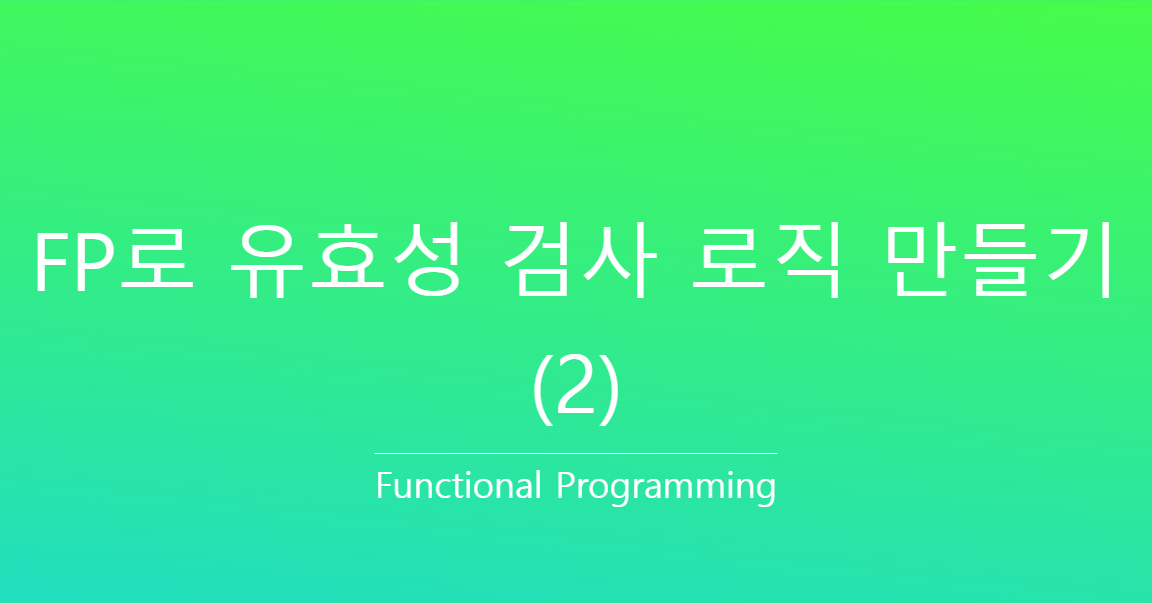 FP로 유효성 검사 로직 만들기 (2)

Functional Programming